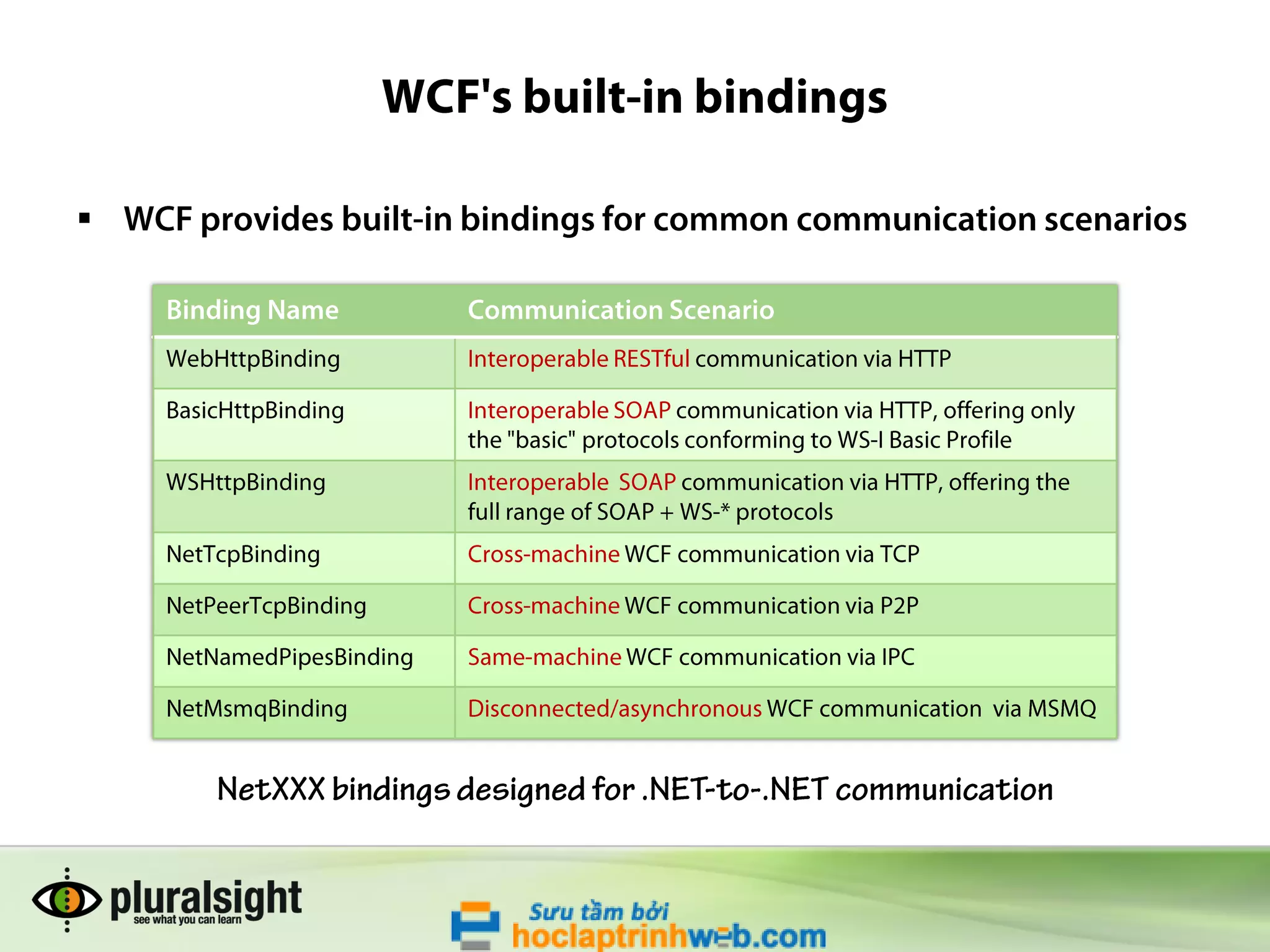 WCF's built-in bindings

▪ WCF provides built-in bindings for common communication scenarios

| Binding Name | Communication Scenario |
|---|---|
| WebHttpBinding | Interoperable RESTful communication via HTTP |
| BasicHttpBinding | Interoperable SOAP communication via HTTP, offering only the "basic" protocols conforming to WS-I Basic Profile |
| WSHttpBinding | Interoperable SOAP communication via HTTP, offering the full range of SOAP + WS-* protocols |
| NetTcpBinding | Cross-machine WCF communication via TCP |
| NetPeerTcpBinding | Cross-machine WCF communication via P2P |
| NetNamedPipesBinding | Same-machine WCF communication via IPC |
| NetMsmqBinding | Disconnected/asynchronous WCF communication via MSMQ |

NetXXX bindings designed for .NET-to-.NET communication

pluralsight
see what you can learn

Sưu tầm bởi
hoclaptrinhweb.com